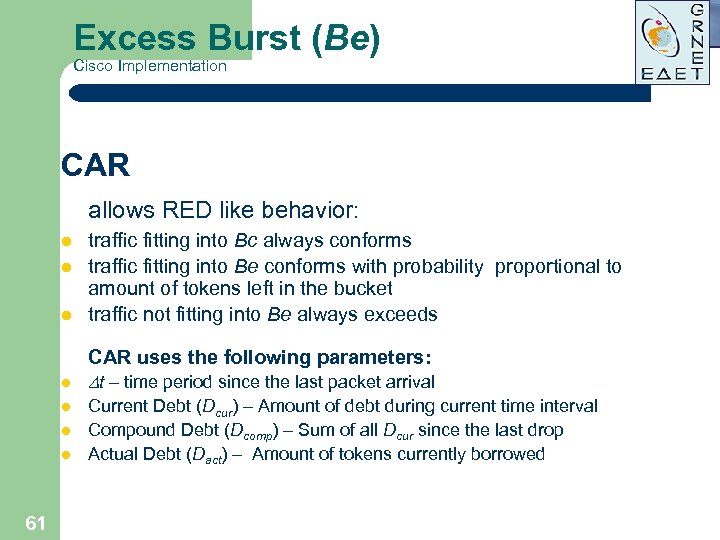 Excess Burst (Be)
Cisco Implementation

GRNET
ΕΔΕΤ

CAR

allows RED like behavior:

- traffic fitting into Bc always conforms
- traffic fitting into Be conforms with probability proportional to amount of tokens left in the bucket
- traffic not fitting into Be always exceeds

CAR uses the following parameters:

- $\Delta t$ – time period since the last packet arrival
- Current Debt ($D_{cur}$) – Amount of debt during current time interval
- Compound Debt ($D_{comp}$) – Sum of all $D_{cur}$ since the last drop
- Actual Debt ($D_{act}$) – Amount of tokens currently borrowed

61